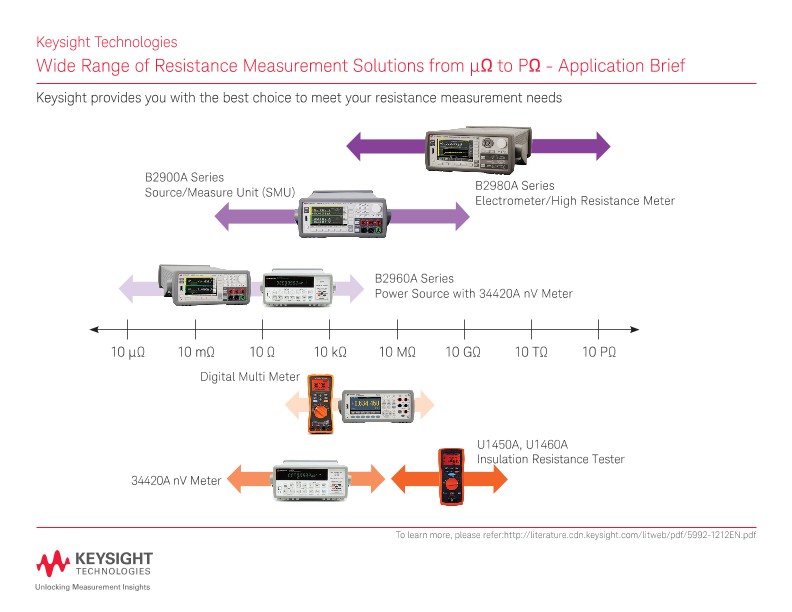 Keysight Technologies

Wide Range of Resistance Measurement Solutions from μΩ to PΩ - Application Brief

Keysight provides you with the best choice to meet your resistance measurement needs

B2900A Series
Source/Measure Unit (SMU)

B2980A Series
Electrometer/High Resistance Meter

B2960A Series
Power Source with 34420A nV Meter

10 μΩ 10 mΩ 10 Ω 10 kΩ 10 MΩ 10 GΩ 10 TΩ 10 PΩ

Digital Multi Meter

U1450A, U1460A
Insulation Resistance Tester

34420A nV Meter

To learn more, please refer:http://literature.cdn.keysight.com/litweb/pdf/5992-1212EN.pdf

KEYSIGHT
TECHNOLOGIES

Unlocking Measurement Insights